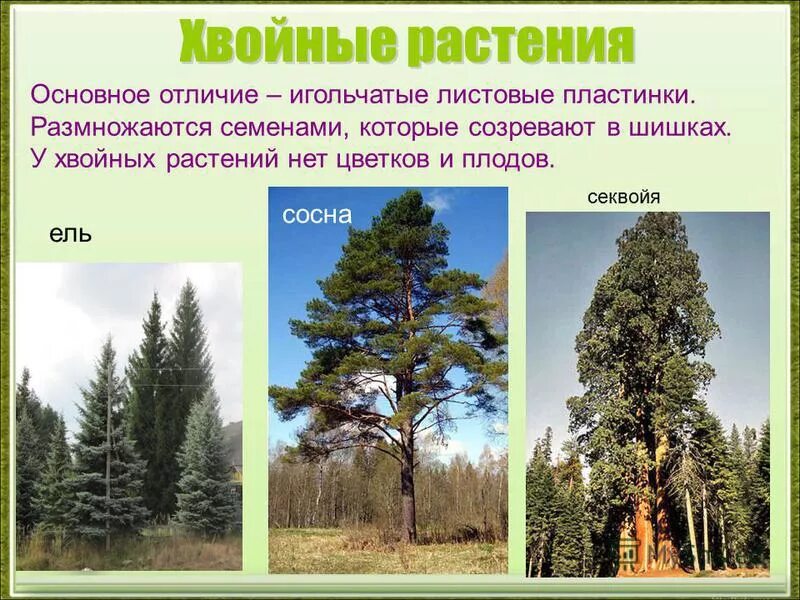 Хвойные растения

Основное отличие – игольчатые листовые пластинки. Размножаются семенами, которые созревают в шишках. У хвойных растений нет цветков и плодов.

ель

сосна

секвойя